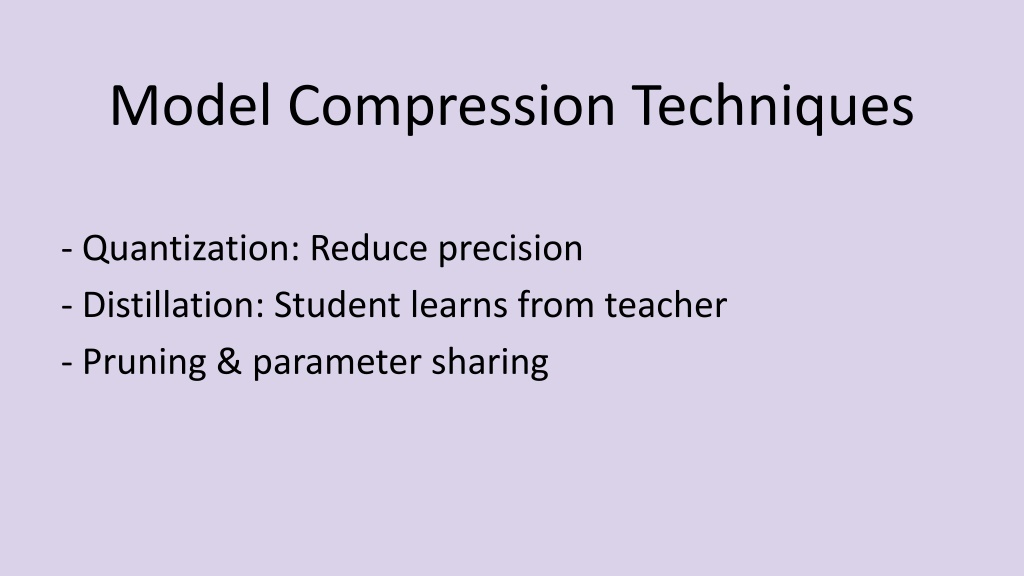 Model Compression Techniques

- Quantization: Reduce precision
- Distillation: Student learns from teacher
- Pruning & parameter sharing